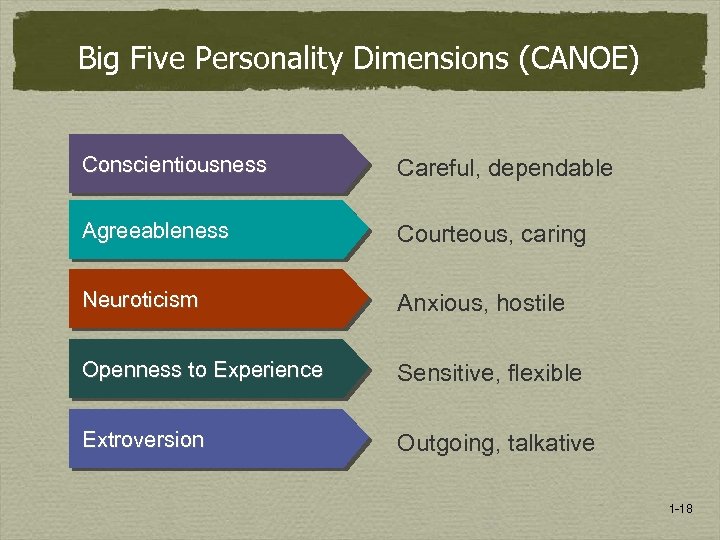 Big Five Personality Dimensions (CANOE)

Conscientiousness

Careful, dependable

Agreeableness

Courteous, caring

Neuroticism

Anxious, hostile

Openness to Experience

Sensitive, flexible

Extroversion

Outgoing, talkative

1-18